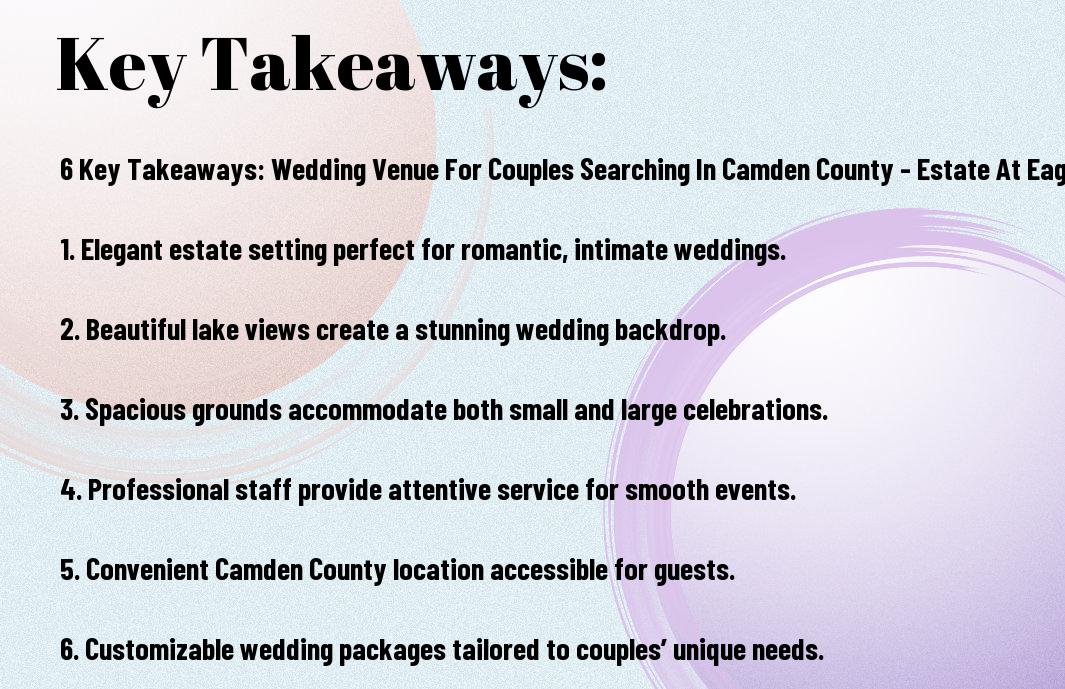 Key Takeaways:

6 Key Takeaways: Wedding Venue For Couples Searching In Camden County - Estate At Eag

1. Elegant estate setting perfect for romantic, intimate weddings.

2. Beautiful lake views create a stunning wedding backdrop.

3. Spacious grounds accommodate both small and large celebrations.

4. Professional staff provide attentive service for smooth events.

5. Convenient Camden County location accessible for guests.

6. Customizable wedding packages tailored to couples' unique needs.